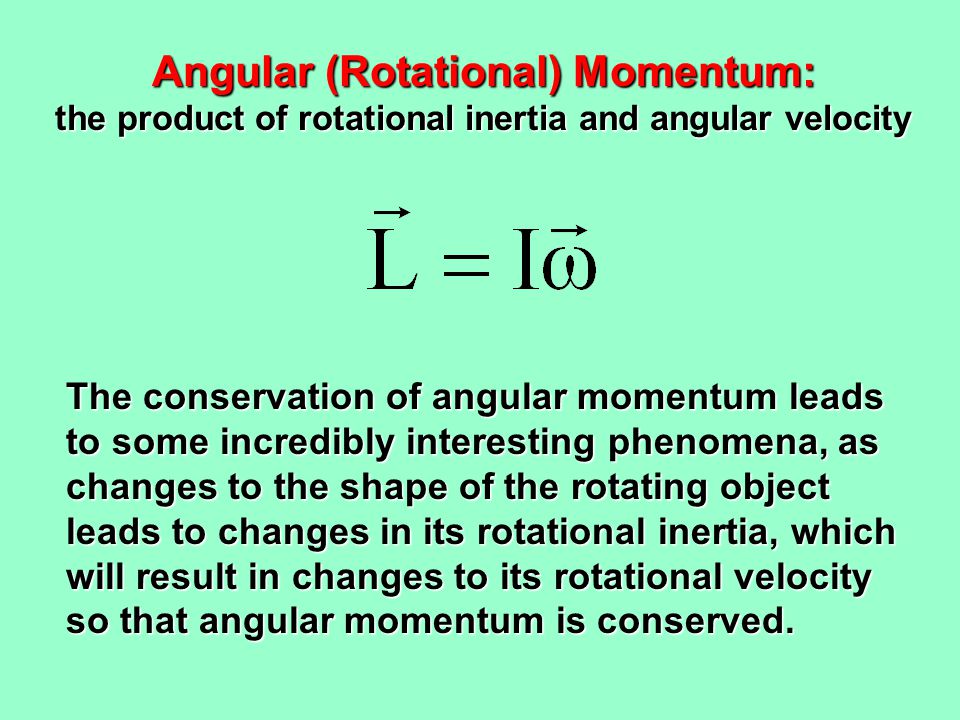 Angular (Rotational) Momentum:
the product of rotational inertia and angular velocity

$\vec{L} = I\vec{\omega}$

The conservation of angular momentum leads to some incredibly interesting phenomena, as changes to the shape of the rotating object leads to changes in its rotational inertia, which will result in changes to its rotational velocity so that angular momentum is conserved.